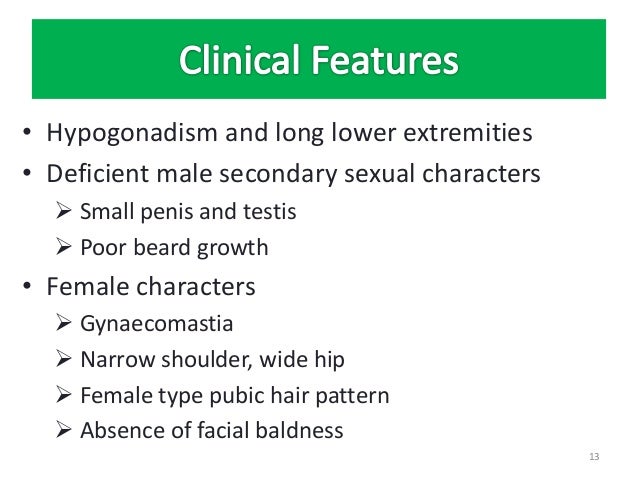 Clinical Features

• Hypogonadism and long lower extremities
• Deficient male secondary sexual characters
  ➢ Small penis and testis
  ➢ Poor beard growth
• Female characters
  ➢ Gynaecomastia
  ➢ Narrow shoulder, wide hip
  ➢ Female type pubic hair pattern
  ➢ Absence of facial baldness

13